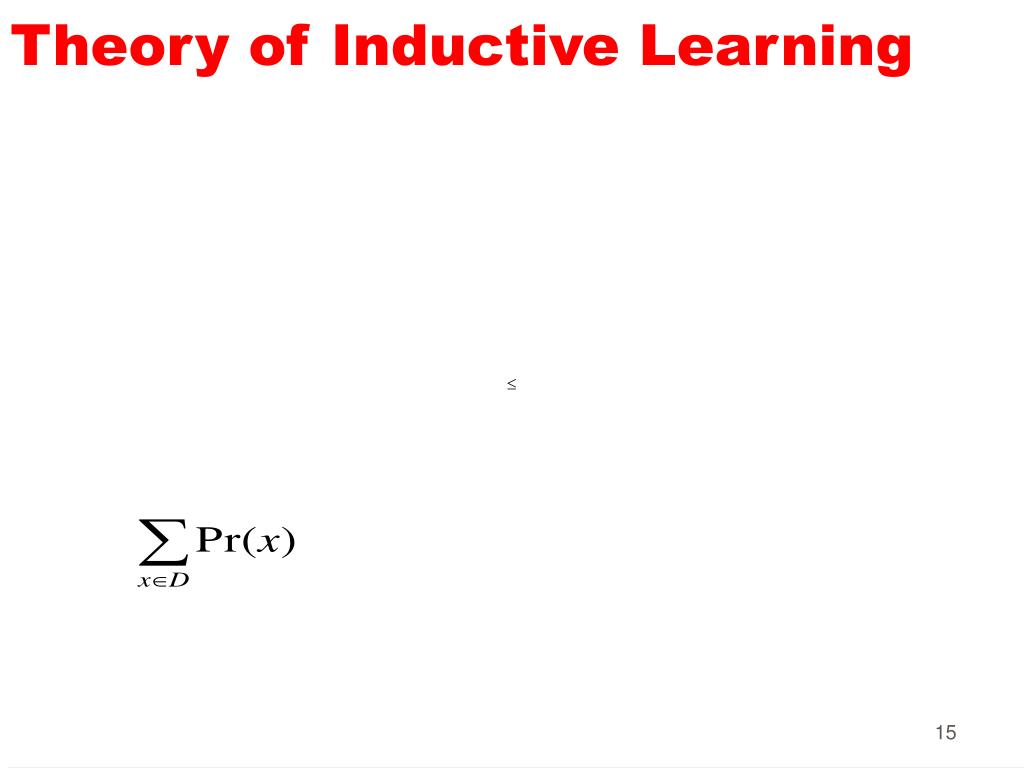 Theory of Inductive Learning

$\leq$

$\sum_{x \in D} \Pr(x)$

15